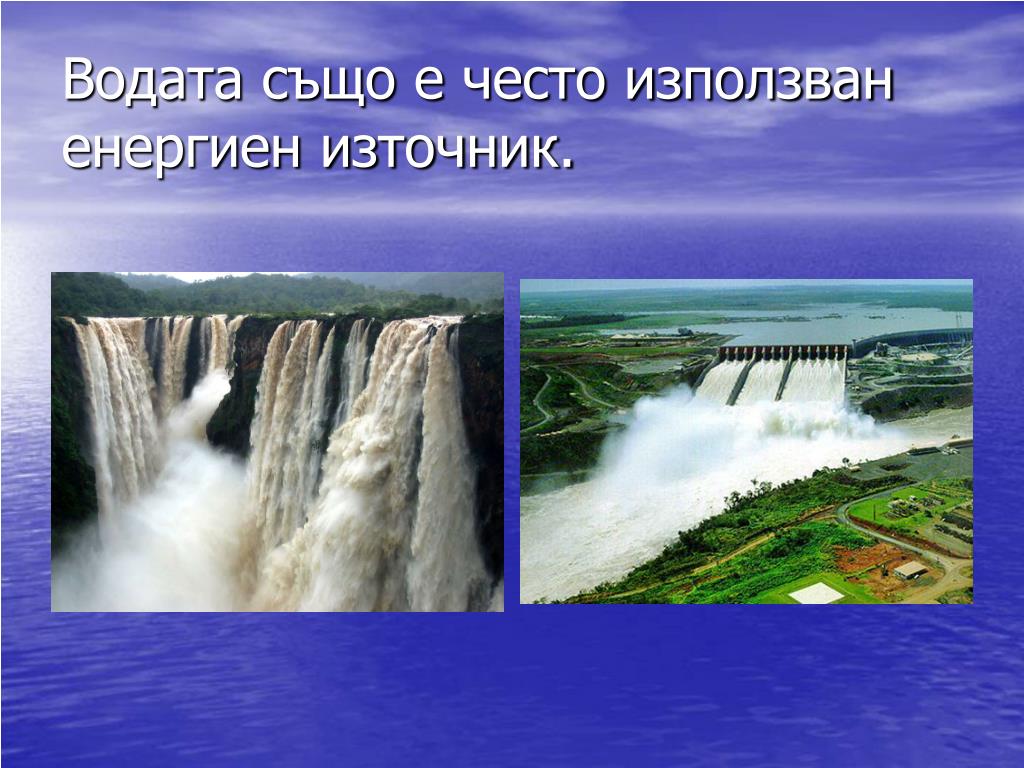 Водата също е често използван енергиен източник.